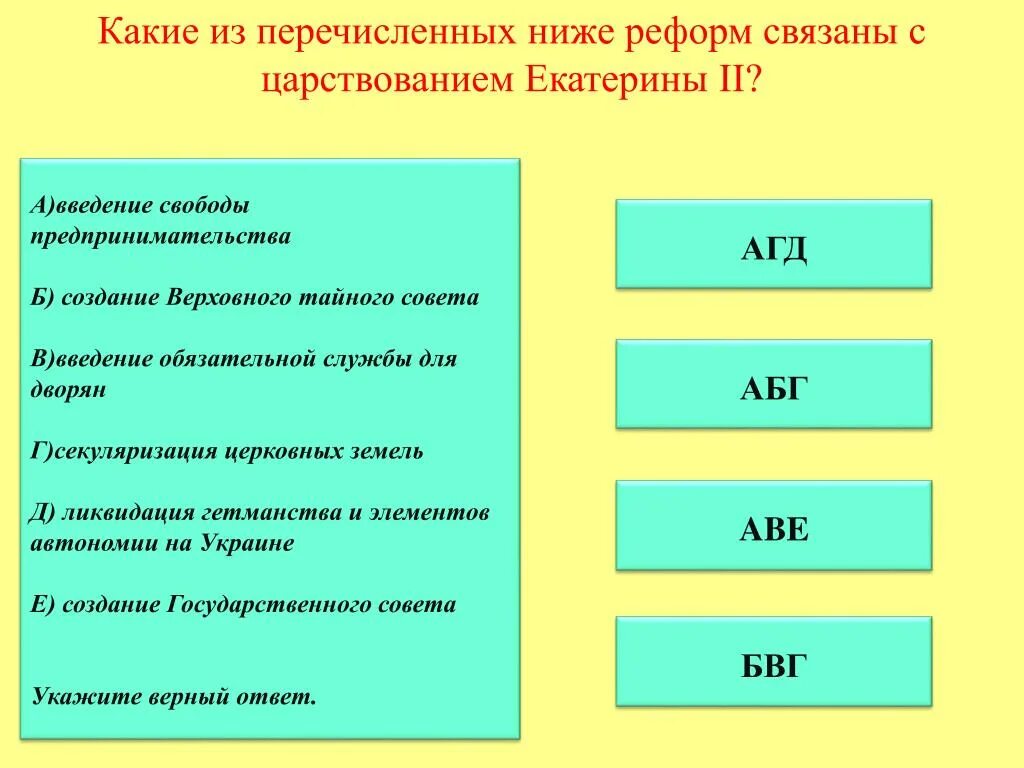 Какие из перечисленных ниже реформ связаны с царствованием Екатерины II?

А)введение свободы предпринимательства

Б) создание Верховного тайного совета

В)введение обязательной службы для дворян

Г)секуляризация церковных земель

Д) ликвидация гетманства и элементов автономии на Украине

Е) создание Государственного совета

Укажите верный ответ.

АГД

АБГ

АВЕ

БВГ